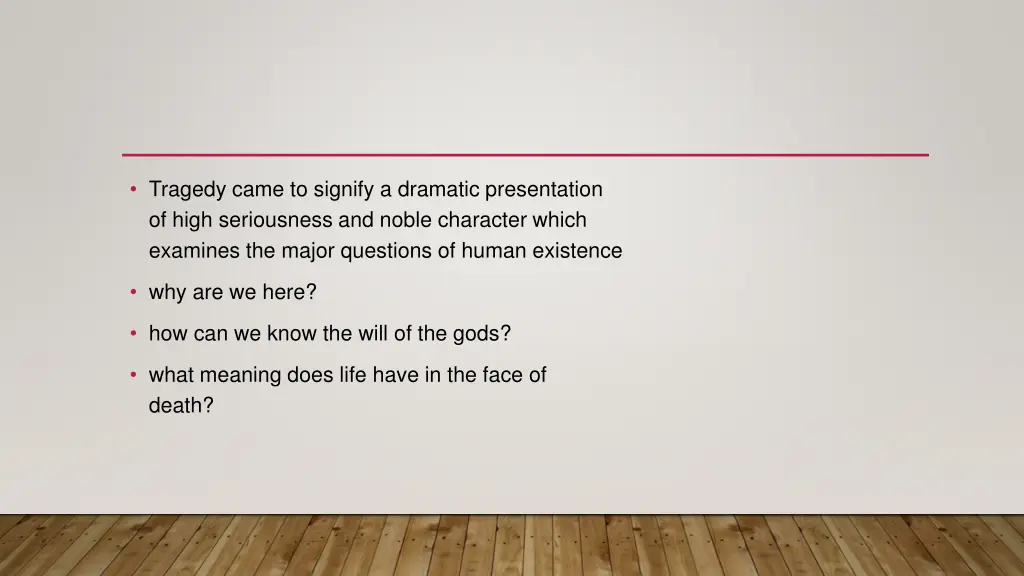 • Tragedy came to signify a dramatic presentation of high seriousness and noble character which examines the major questions of human existence

• why are we here?

• how can we know the will of the gods?

• what meaning does life have in the face of death?